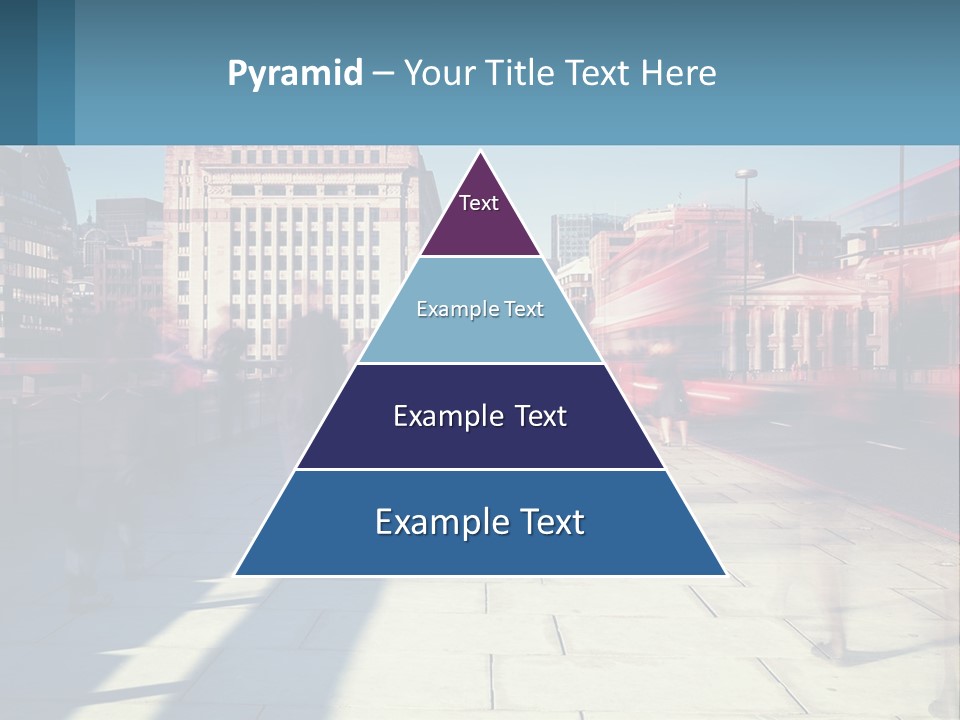 Pyramid – Your Title Text Here

Text

Example Text

Example Text

Example Text